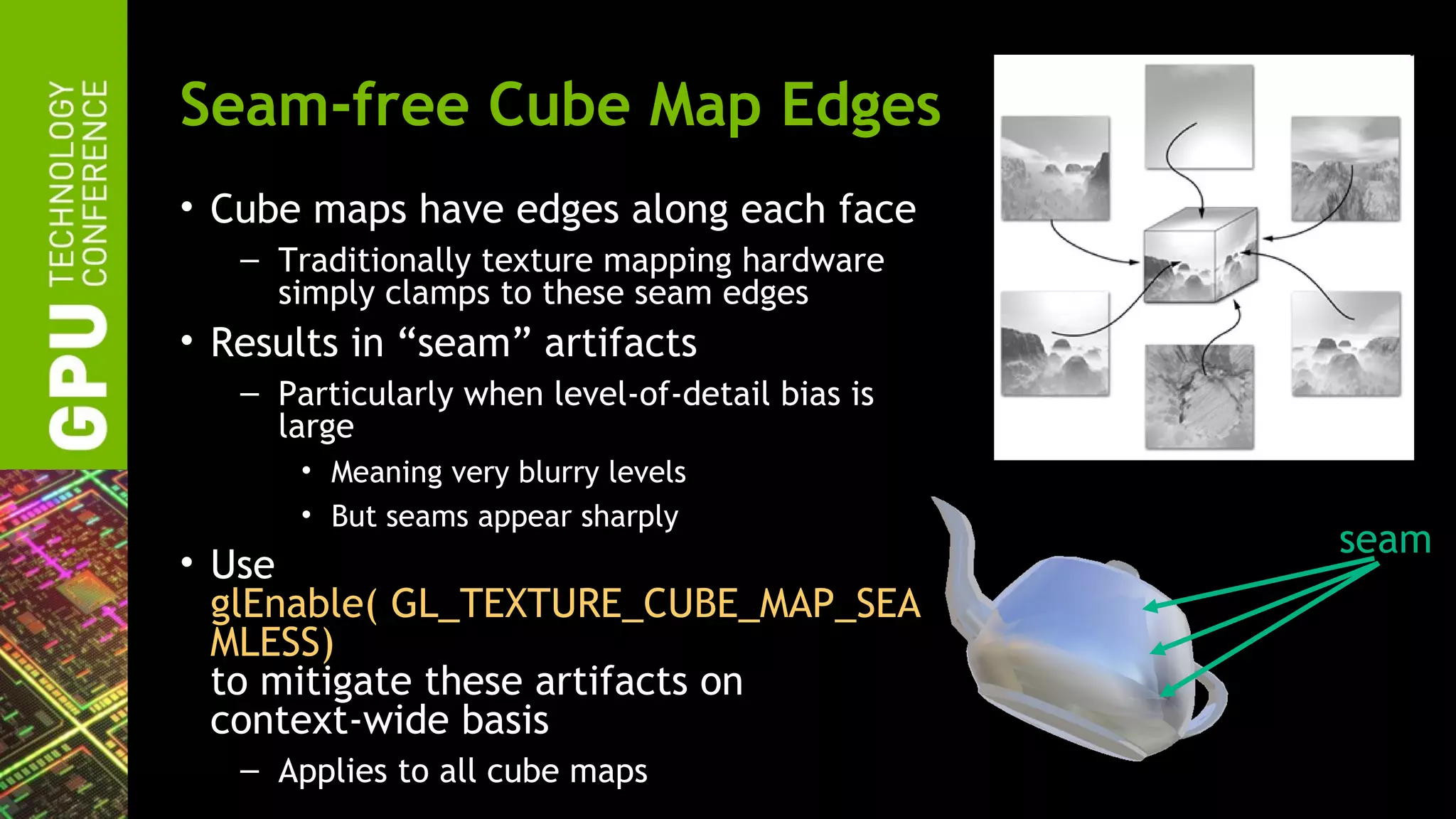 GPU TECHNOLOGY CONFERENCE

Seam-free Cube Map Edges

• Cube maps have edges along each face
– Traditionally texture mapping hardware simply clamps to these seam edges
• Results in “seam” artifacts
– Particularly when level-of-detail bias is large
• Meaning very blurry levels
• But seams appear sharply
• Use glEnable( GL_TEXTURE_CUBE_MAP_SEAMLESS) to mitigate these artifacts on context-wide basis
– Applies to all cube maps

seam